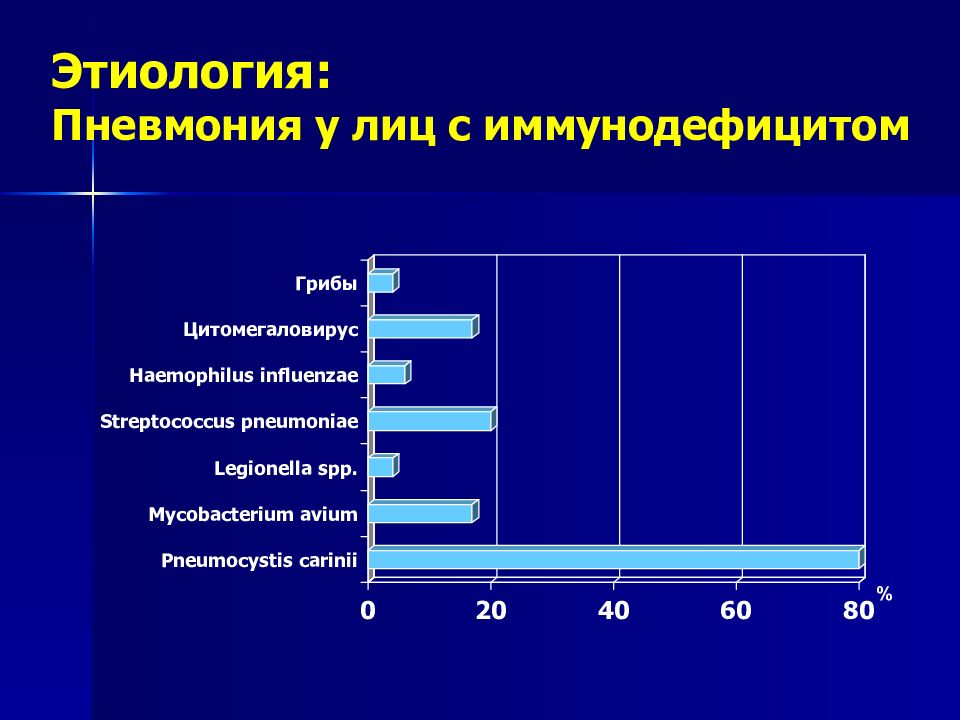 Этиология:
Пневмония у лиц с иммунодефицитом

Грибы
Цитомегаловирус
Haemophilus influenzae
Streptococcus pneumoniae
Legionella spp.
Mycobacterium avium
Pneumocystis carinii

0
20
40
60
80
%